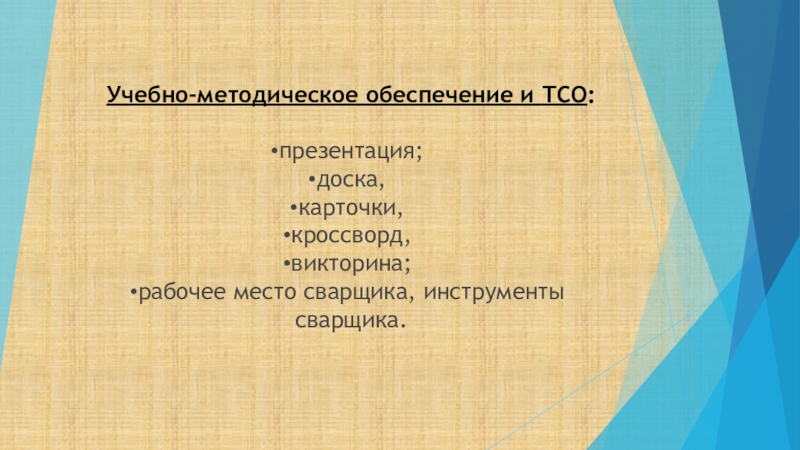 Учебно-методическое обеспечение и ТСО:

•презентация;
•доска,
•карточки,
•кроссворд,
•викторина;
•рабочее место сварщика, инструменты сварщика.